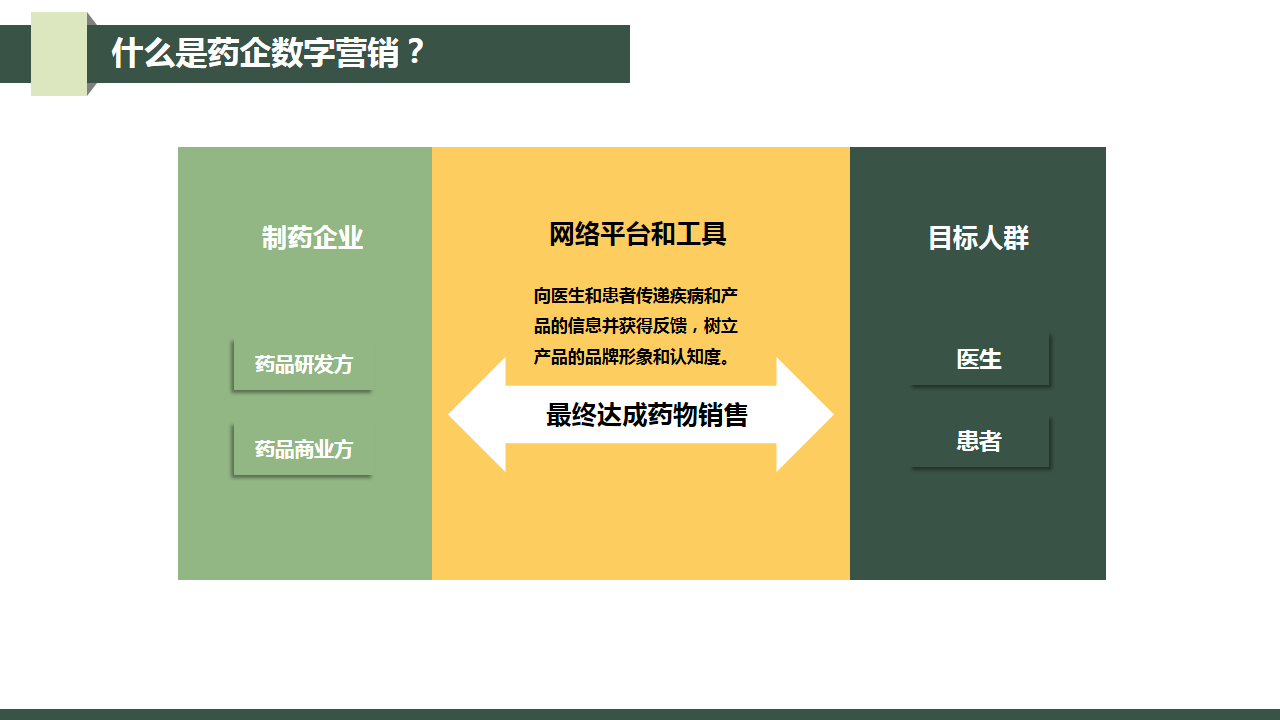 什么是药企数字营销？

制药企业

药品研发方

药品商业方

网络平台和工具

向医生和患者传递疾病和产品的信息并获得反馈，树立产品的品牌形象和认知度。

最终达成药物销售

目标人群

医生

患者